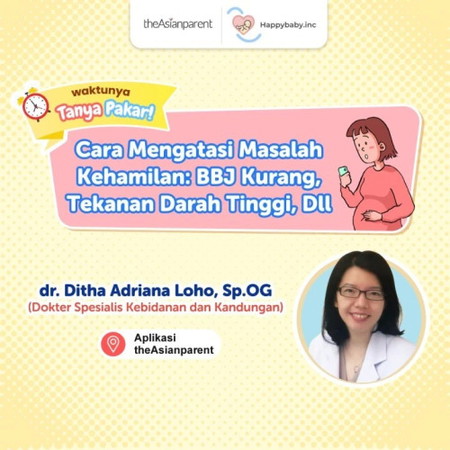 theAsianparent Happybaby.inc

waktunya
Tanya Pakar!

Cara Mengatasi Masalah Kehamilan: BBJ Kurang, Tekanan Darah Tinggi, Dll

dr. Ditha Adriana Loho, Sp.OG
(Dokter Spesialis Kebidanan dan Kandungan)

Aplikasi theAsianparent